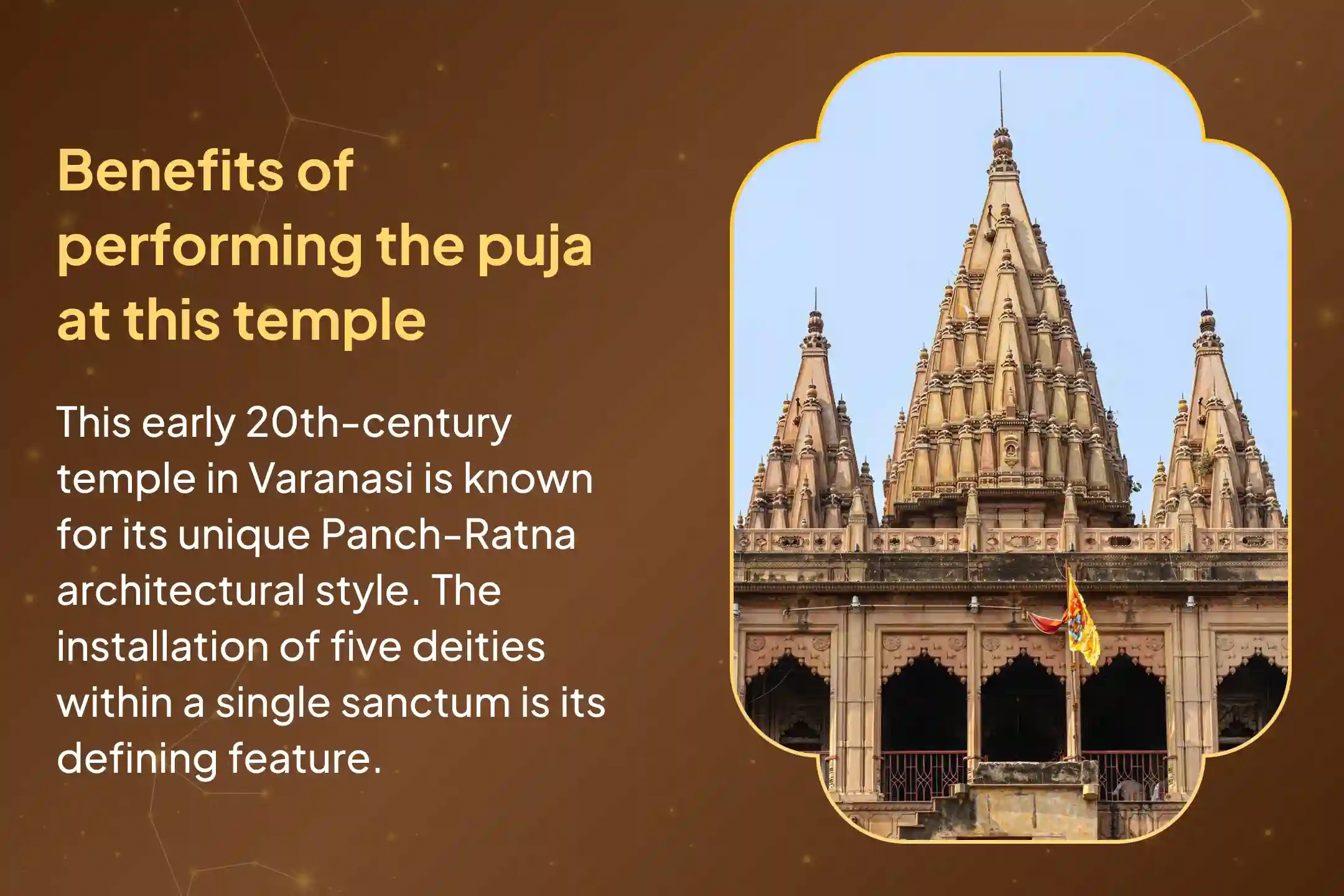 Benefits of performing the puja at this temple

This early 20th-century temple in Varanasi is known for its unique Panch-Ratna architectural style. The installation of five deities within a single sanctum is its defining feature.